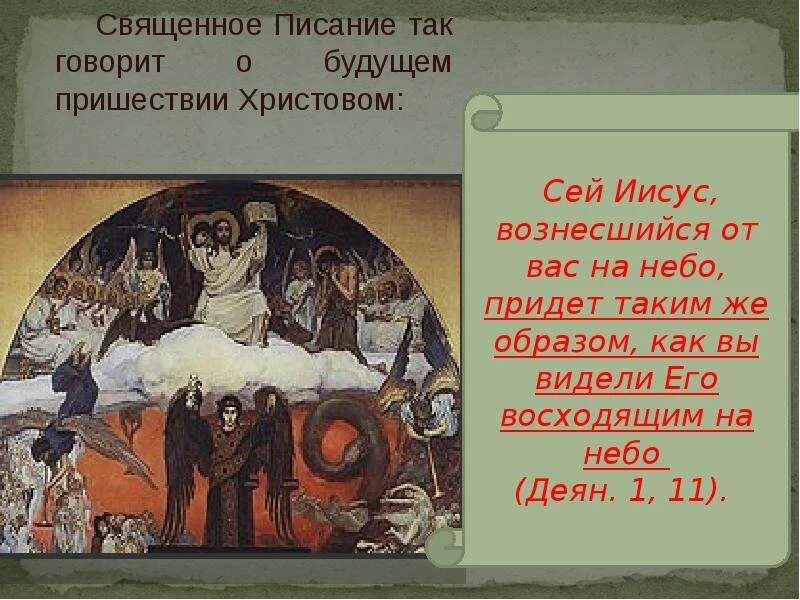 Священное Писание так говорит о будущем пришествии Христовом:

Сей Иисус, вознесшийся от вас на небо, придет таким же образом, как вы видели Его восходящим на небо (Деян. 1, 11).